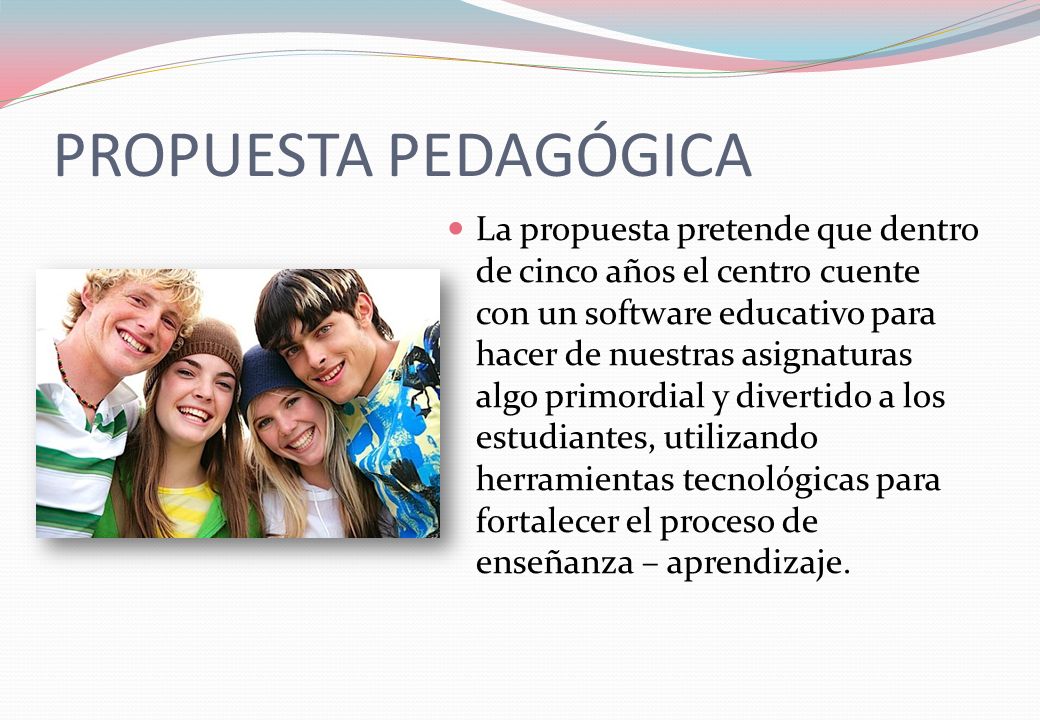 PROPUESTA PEDAGÓGICA

La propuesta pretende que dentro de cinco años el centro cuente con un software educativo para hacer de nuestras asignaturas algo primordial y divertido a los estudiantes, utilizando herramientas tecnológicas para fortalecer el proceso de enseñanza – aprendizaje.